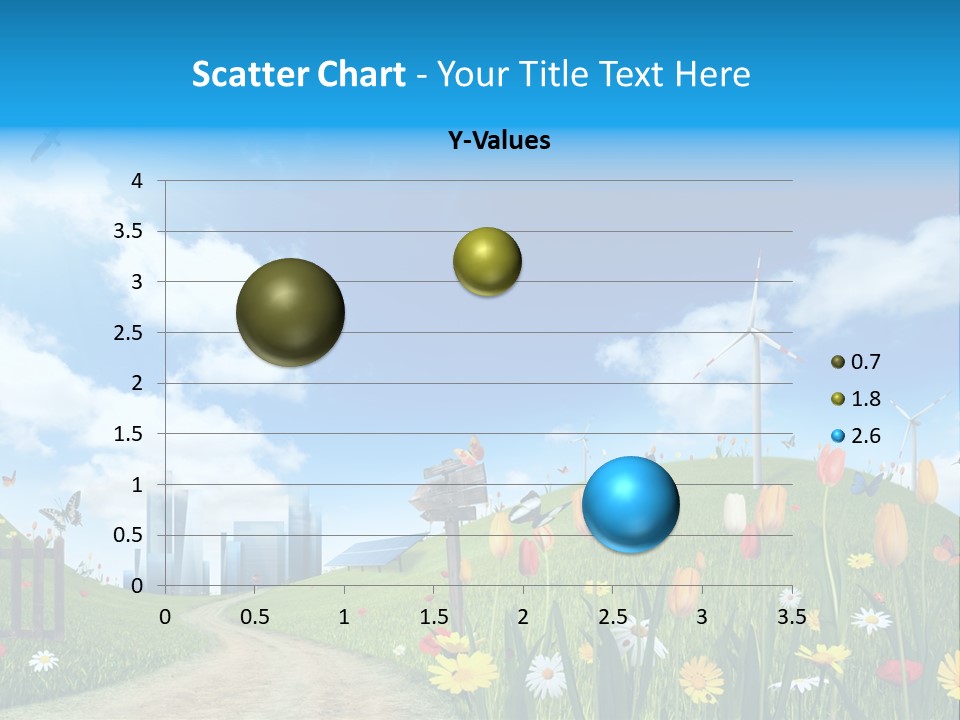 Scatter Chart - Your Title Text Here

Y-Values

4
3.5
3
2.5
2
1.5
1
0.5
0

0
0.5
1
1.5
2
2.5
3
3.5

0.7
1.8
2.6